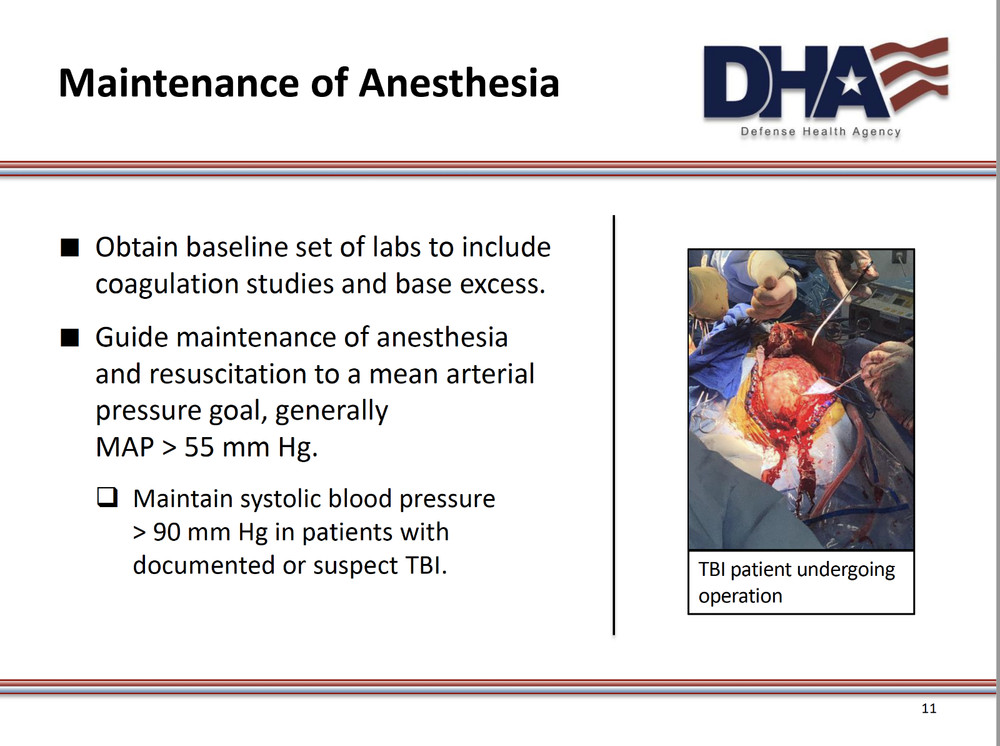 Maintenance of Anesthesia

DHA
Defense Health Agency

■ Obtain baseline set of labs to include coagulation studies and base excess.

■ Guide maintenance of anesthesia and resuscitation to a mean arterial pressure goal, generally MAP > 55 mm Hg.

❑ Maintain systolic blood pressure > 90 mm Hg in patients with documented or suspect TBI.

TBI patient undergoing operation

11